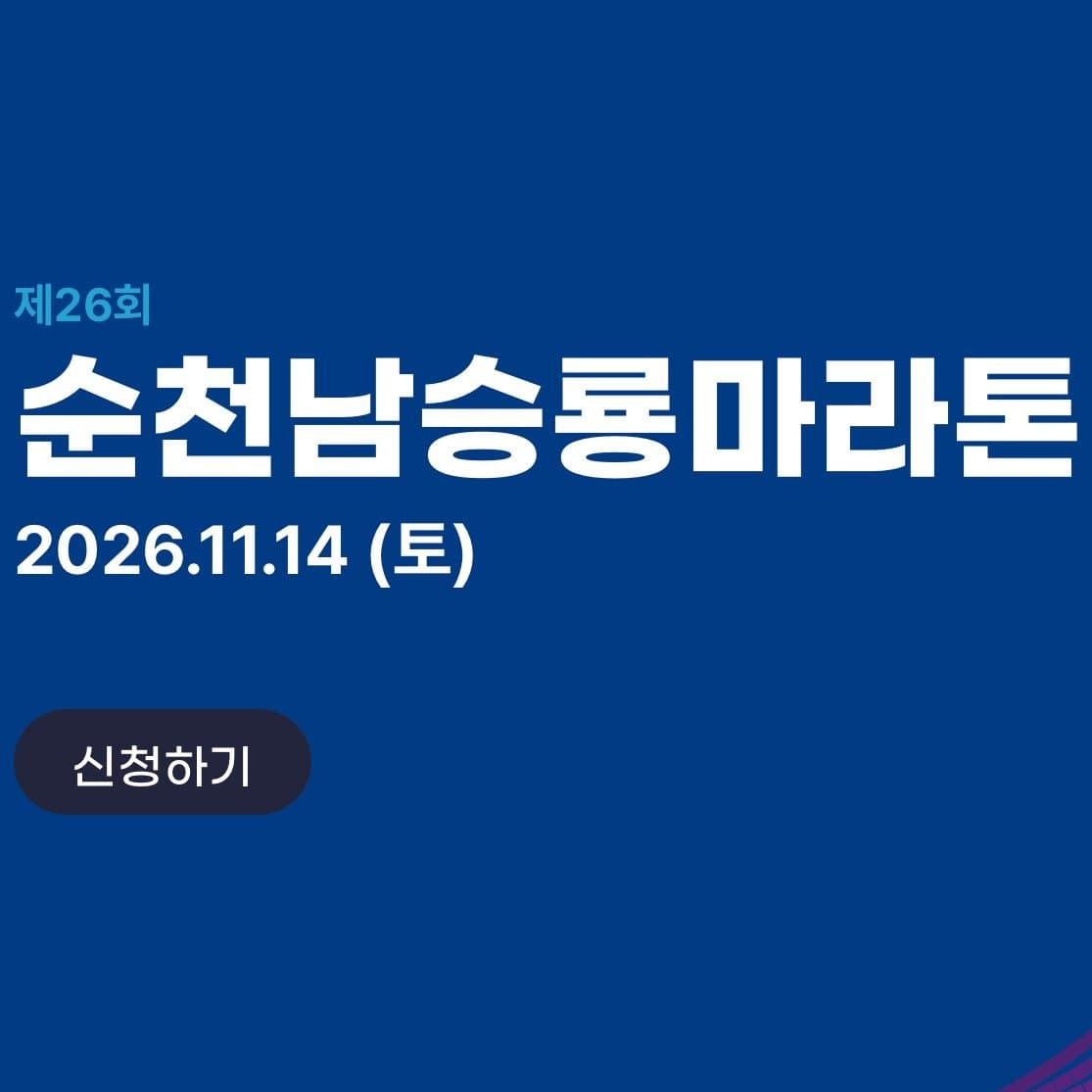 제26회
순천남승룡마라톤
2026.11.14 (토)

신청하기